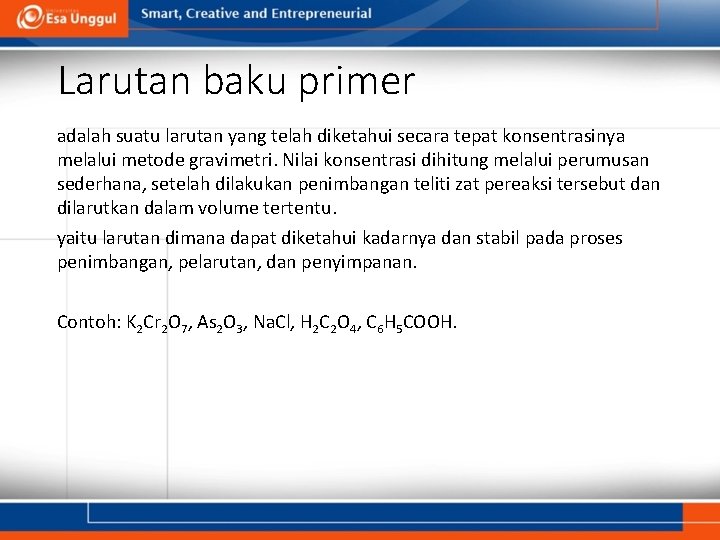 Esa Unggul

Smart, Creative and Entrepreneurial

Larutan baku primer

adalah suatu larutan yang telah diketahui secara tepat konsentrasinya melalui metode gravimetri. Nilai konsentrasi dihitung melalui perumusan sederhana, setelah dilakukan penimbangan teliti zat pereaksi tersebut dan dilarutkan dalam volume tertentu.

yaitu larutan dimana dapat diketahui kadarnya dan stabil pada proses penimbangan, pelarutan, dan penyimpanan.

Contoh: $K_2Cr_2O_7$, $As_2O_3$, NaCl, $H_2C_2O_4$, $C_6H_5COOH$.